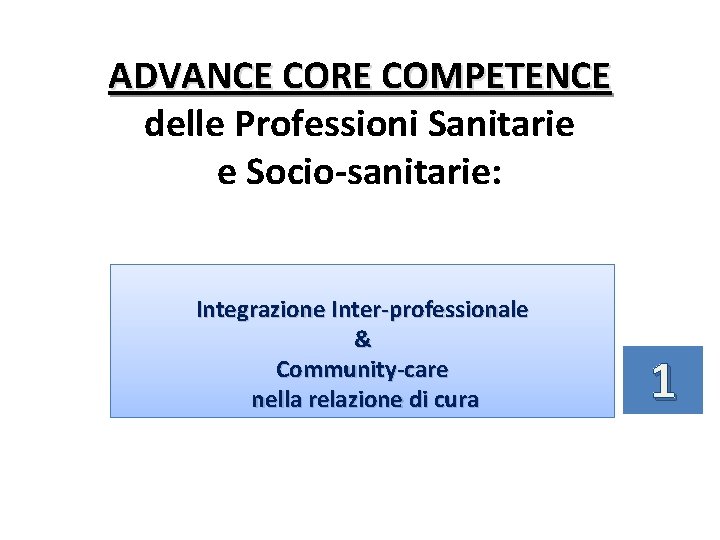 ADVANCE CORE COMPETENCE
delle Professioni Sanitarie
e Socio-sanitarie:

Integrazione Inter-professionale
&
Community-care
nella relazione di cura

1